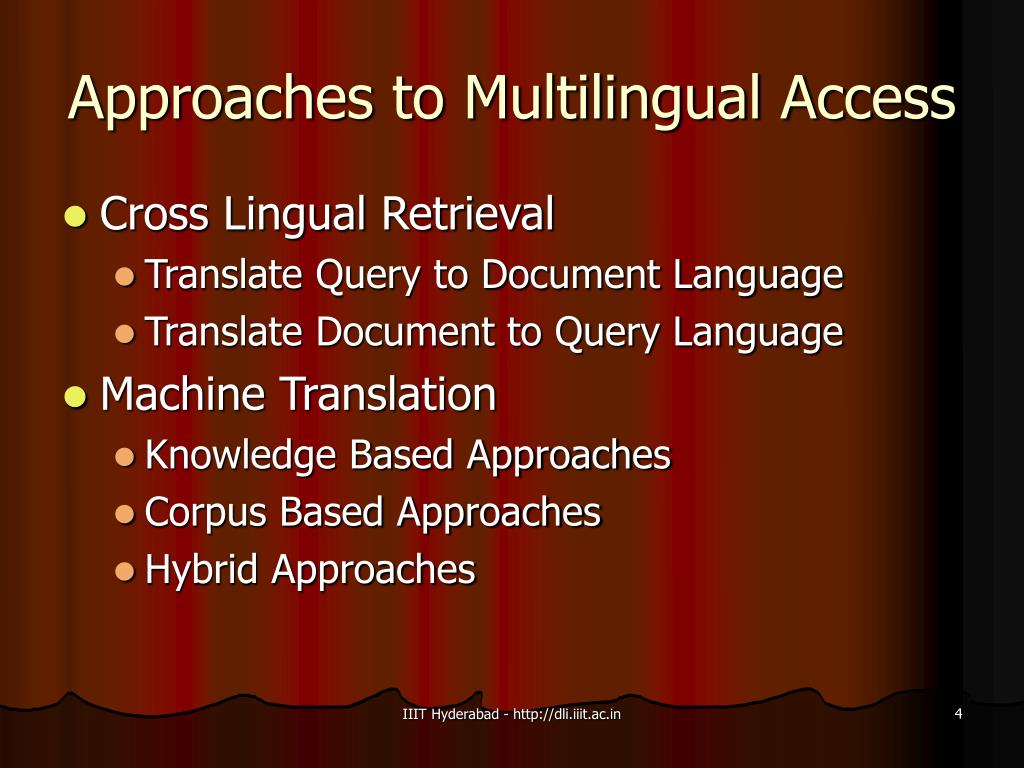 Approaches to Multilingual Access

- Cross Lingual Retrieval
  - Translate Query to Document Language
  - Translate Document to Query Language
- Machine Translation
  - Knowledge Based Approaches
  - Corpus Based Approaches
  - Hybrid Approaches

IIIT Hyderabad - http://dli.iiit.ac.in

4